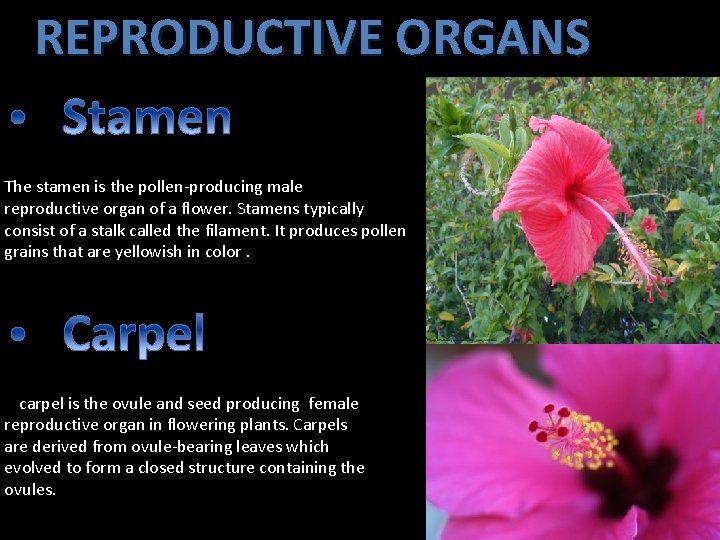 REPRODUCTIVE ORGANS

• Stamen

The stamen is the pollen-producing male reproductive organ of a flower. Stamens typically consist of a stalk called the filament. It produces pollen grains that are yellowish in color .

• Carpel

carpel is the ovule and seed producing female reproductive organ in flowering plants. Carpels are derived from ovule-bearing leaves which evolved to form a closed structure containing the ovules.